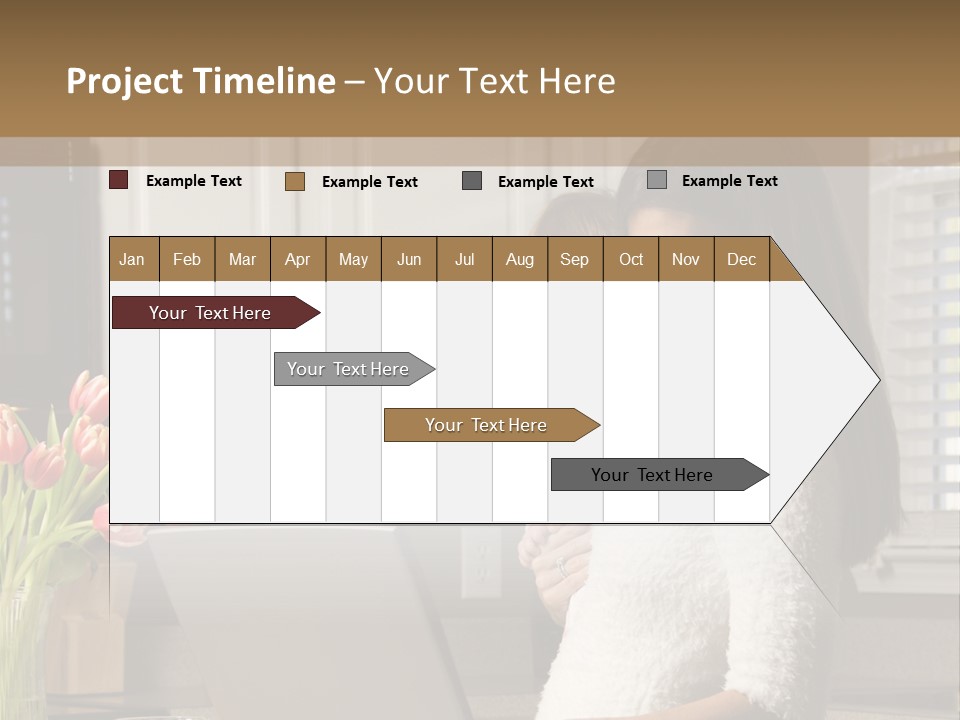 Project Timeline – Your Text Here

Example Text
Example Text
Example Text
Example Text

| Jan | Feb | Mar | Apr | May | Jun | Jul | Aug | Sep | Oct | Nov | Dec |
|---|---|---|---|---|---|---|---|---|---|---|---|

Your Text Here

Your Text Here

Your Text Here

Your Text Here